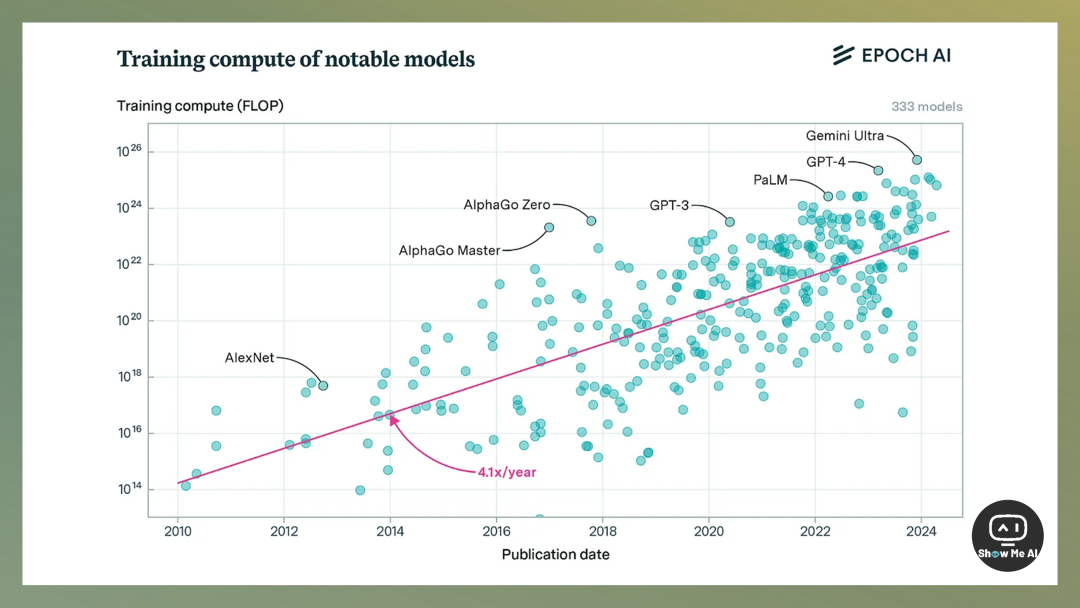 Training compute of notable models

EPOCH AI

Training compute (FLOP)

333 models

$10^{26}$
$10^{24}$
$10^{22}$
$10^{20}$
$10^{18}$
$10^{16}$
$10^{14}$

Gemini Ultra
GPT-4
PaLM
GPT-3
AlphaGo Zero
AlphaGo Master
AlexNet

4.1x/year

2010 2012 2014 2016 2018 2020 2022 2024

Publication date

Show Me AI